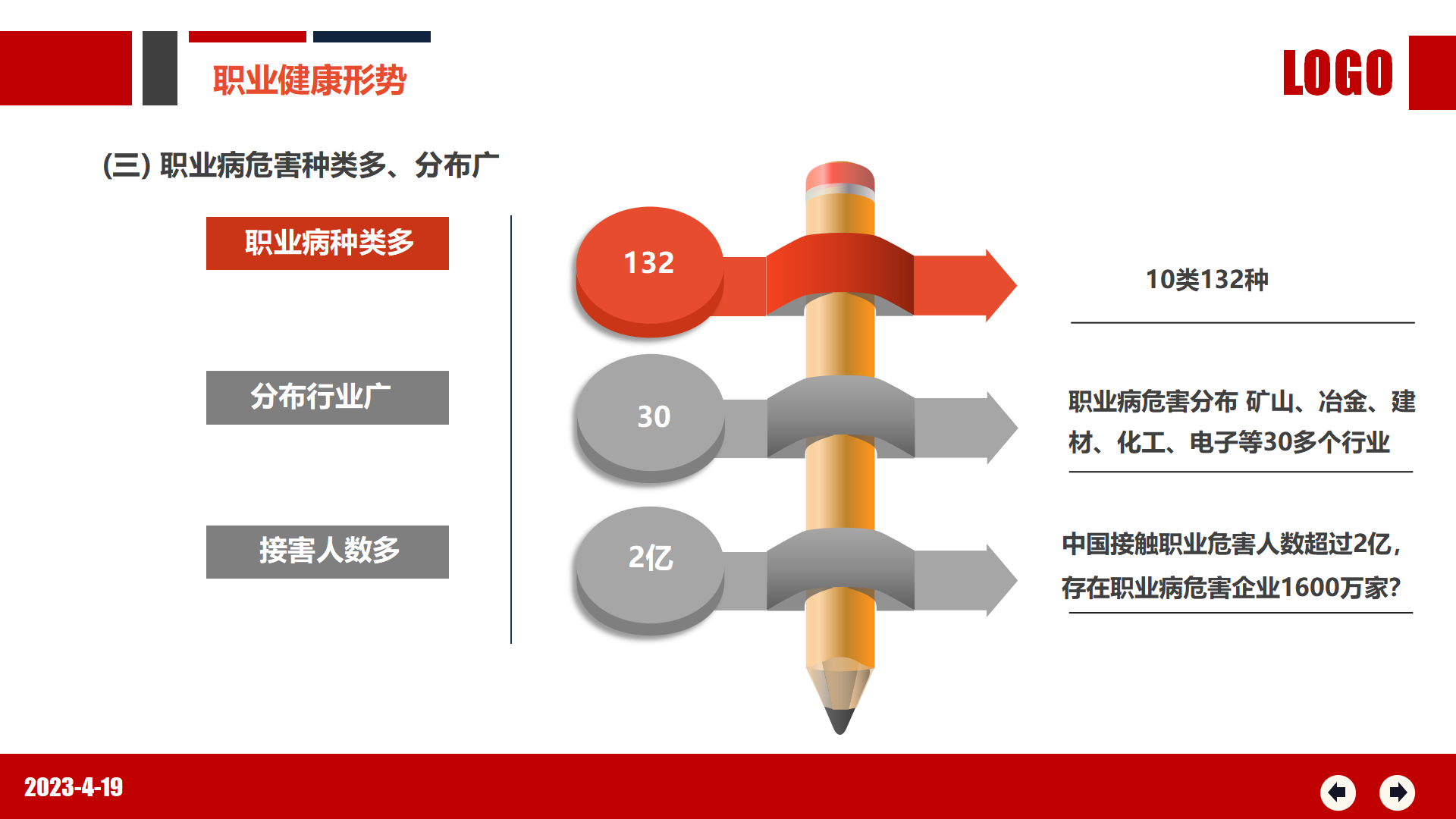 职业健康形势

LOGO

(三) 职业病危害种类多、分布广

职业病种类多

分布行业广

接害人数多

132

30

2亿

10类132种

职业病危害分布 矿山、冶金、建材、化工、电子等30多个行业

中国接触职业危害人数超过2亿，存在职业病危害企业1600万家?

2023-4-19